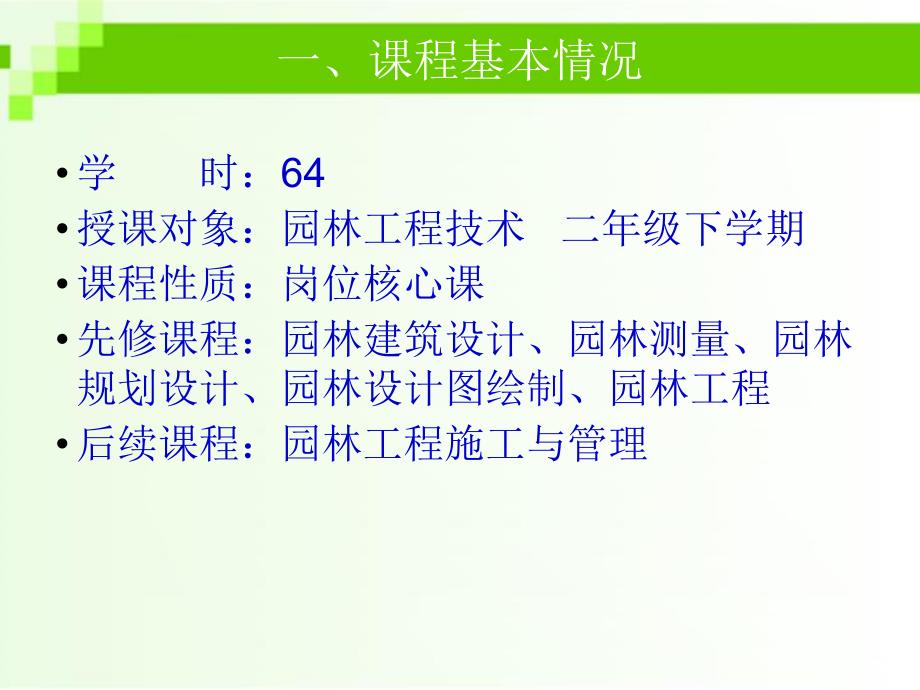 一、课程基本情况

• 学　　时：64
• 授课对象：园林工程技术　二年级下学期
• 课程性质：岗位核心课
• 先修课程：园林建筑设计、园林测量、园林规划设计、园林设计图绘制、园林工程
• 后续课程：园林工程施工与管理